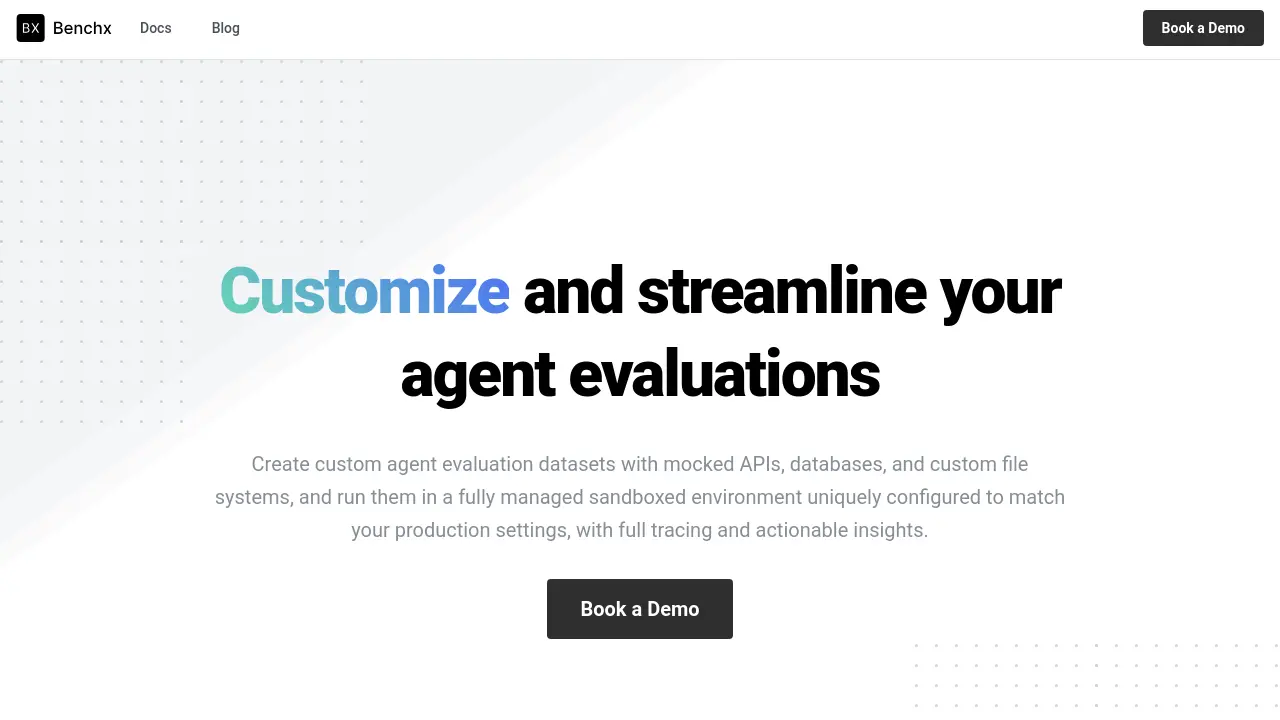 BX Benchx Docs Blog Book a Demo

Customize and streamline your agent evaluations

Create custom agent evaluation datasets with mocked APIs, databases, and custom file systems, and run them in a fully managed sandboxed environment uniquely configured to match your production settings, with full tracing and actionable insights.

Book a Demo